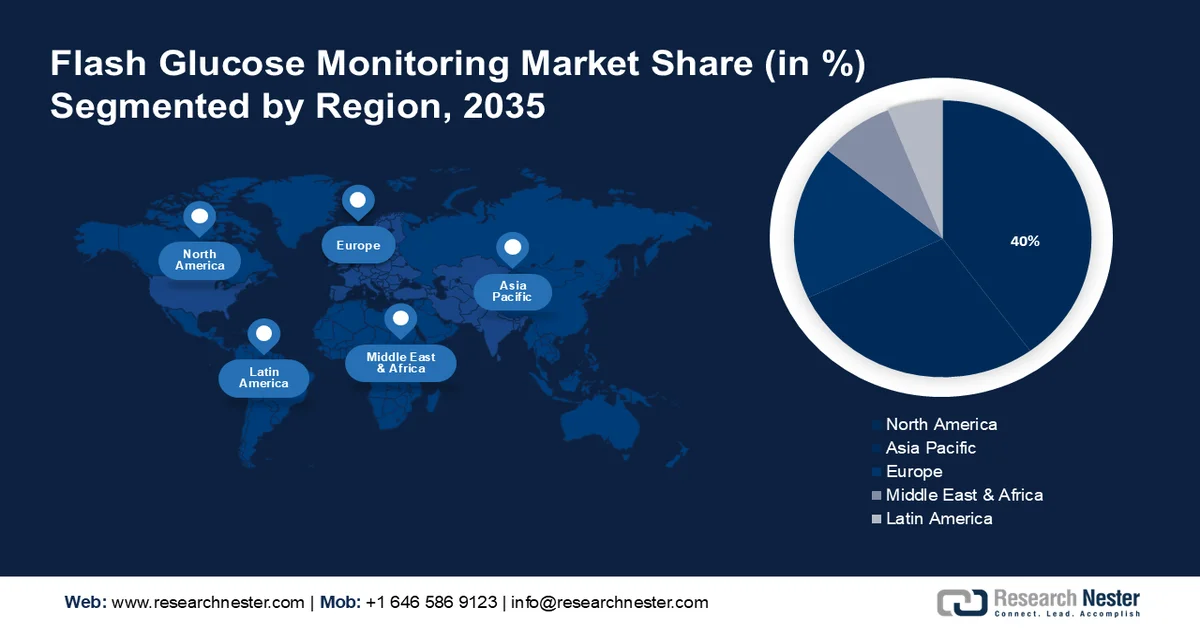 Flash Glucose Monitoring Market Share (in %) Segmented by Region, 2035

North America

Europe

Asia Pacific

Latin America

Middle East & Africa

40%

North America
Asia Pacific
Europe
Middle East & Africa
Latin America

Web: www.researchnester.com | Mob: +1 646 586 9123 | info@researchnester.com

Research Nester
Connect. Lead. Accomplish